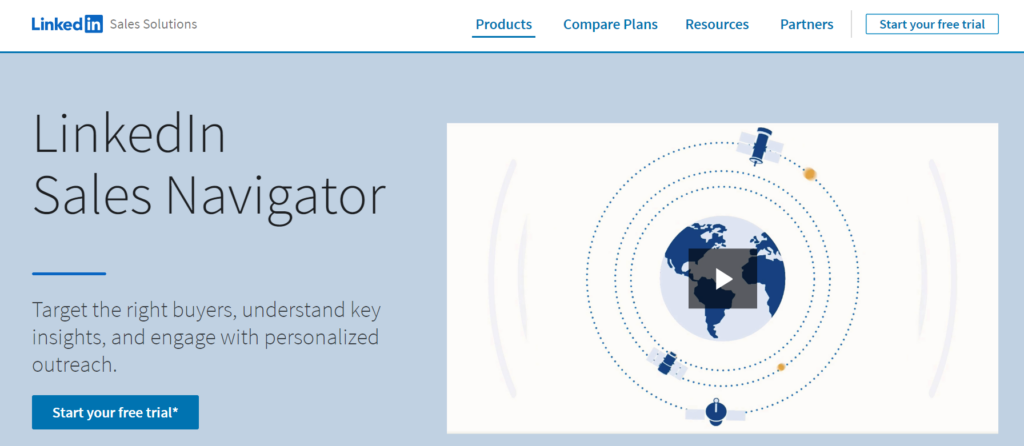 LinkedIn Sales Solutions

Products Compare Plans Resources Partners Start your free trial

LinkedIn Sales Navigator

Target the right buyers, understand key insights, and engage with personalized outreach.

Start your free trial*